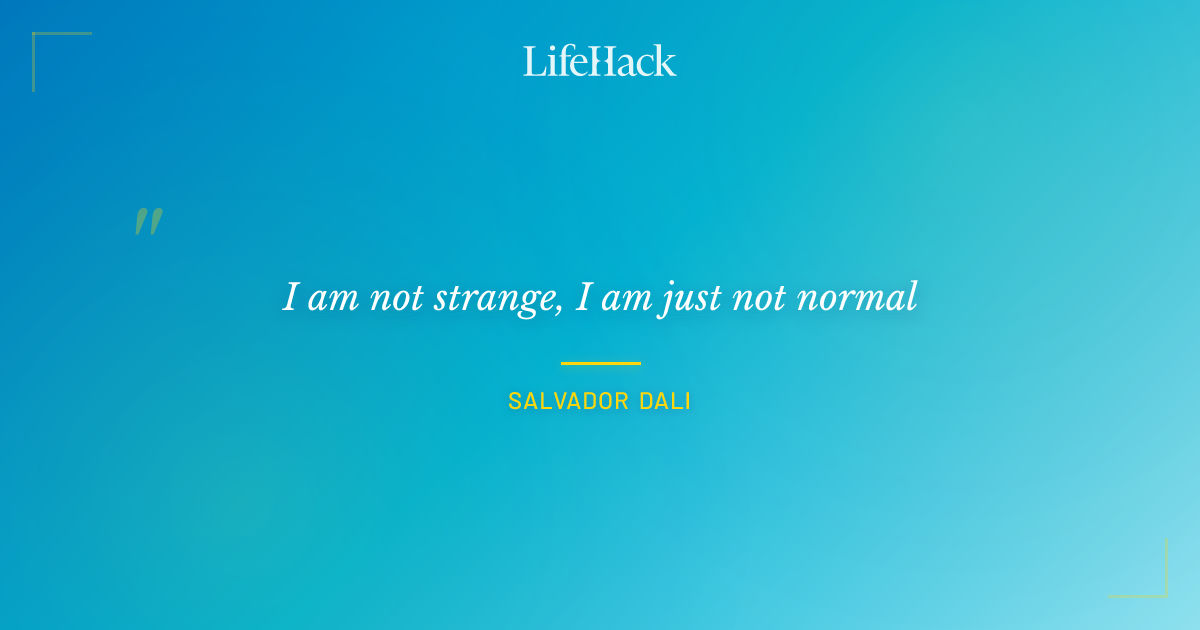 LifeHack

"

I am not strange, I am just not normal

SALVADOR DALI